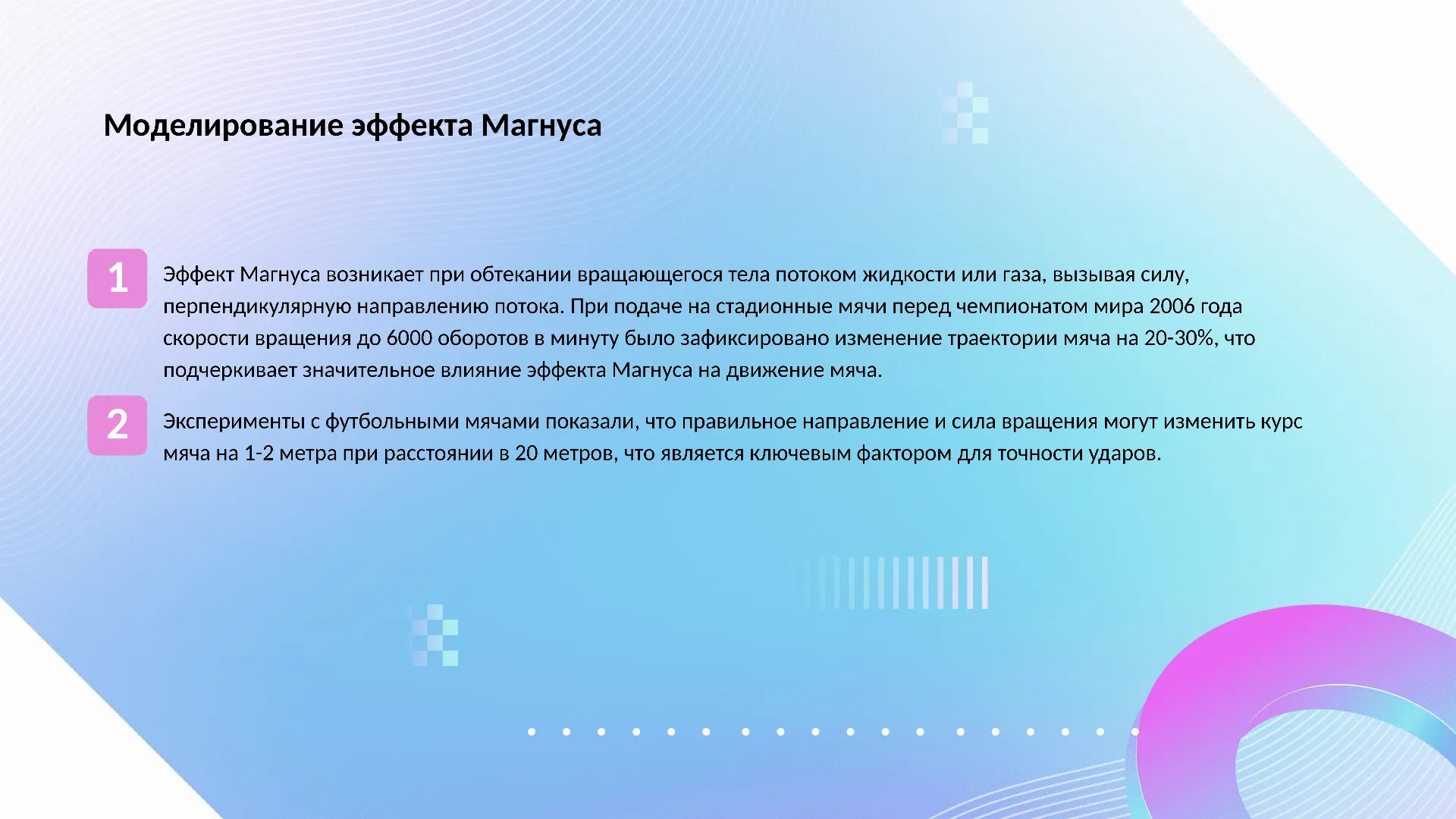 Моделирование эффекта Магнуса

1

Эффект Магнуса возникает при обтекании вращающегося тела потоком жидкости или газа, вызывая силу, перпендикулярную направлению потока. При подаче на стадионные мячи перед чемпионатом мира 2006 года скорости вращения до 6000 оборотов в минуту было зафиксировано изменение траектории мяча на 20-30%, что подчеркивает значительное влияние эффекта Магнуса на движение мяча.

2

Эксперименты с футбольными мячами показали, что правильное направление и сила вращения могут изменить курс мяча на 1-2 метра при расстоянии в 20 метров, что является ключевым фактором для точности ударов.